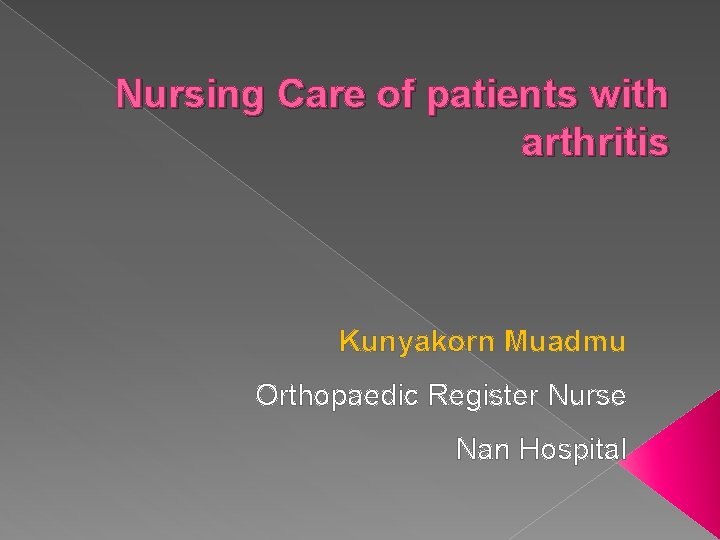 Nursing Care of patients with arthritis

Kunyakorn Muadmu

Orthopaedic Register Nurse

Nan Hospital